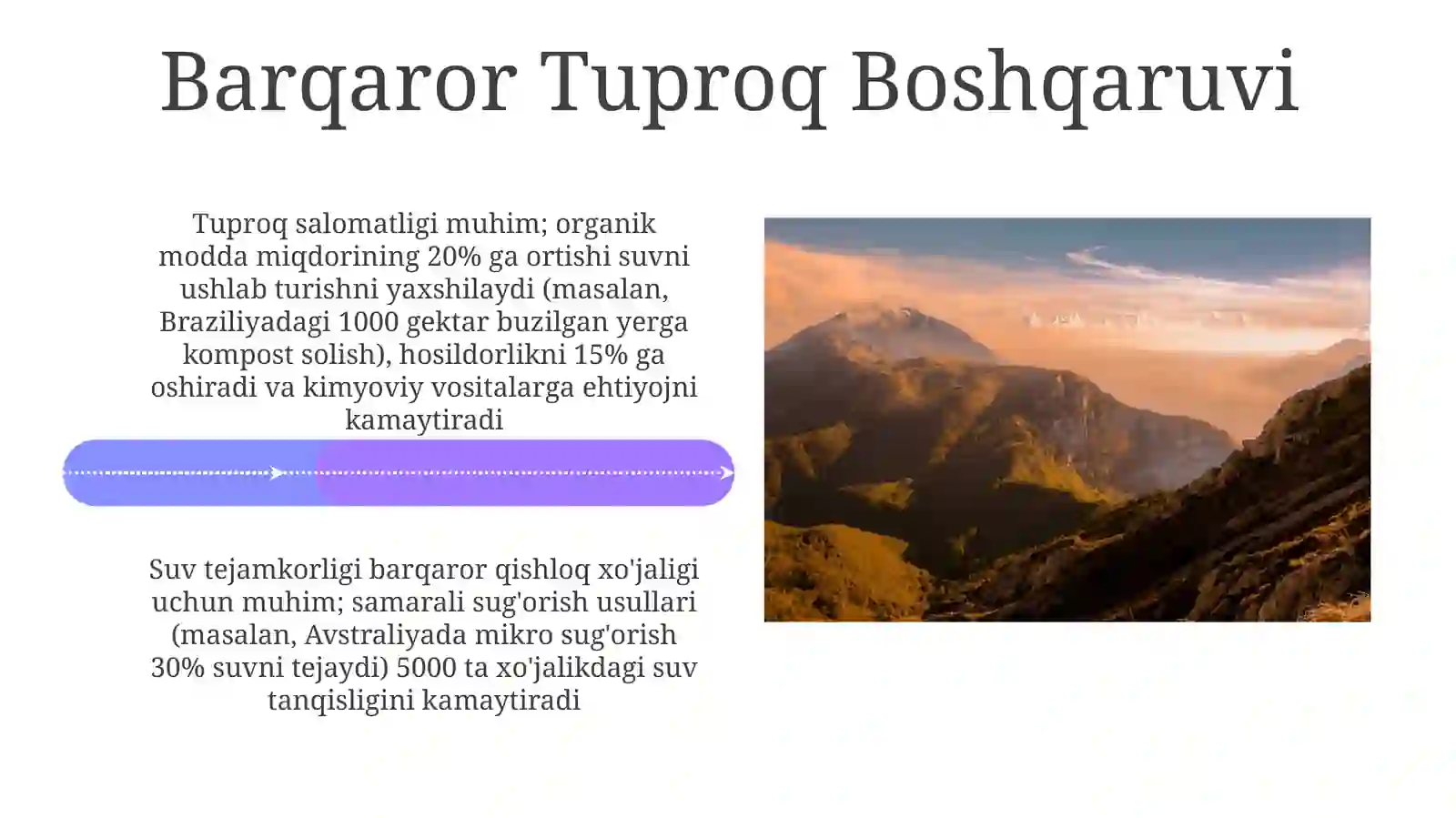 Barqaror Tuproq Boshqaruvi

Tuproq salomatligi muhim; organik modda miqdorining 20% ga ortishi suvni ushlab turishni yaxshilaydi (masalan, Braziliyadagi 1000 gektar buzilgan yerga kompost solish), hosildorlikni 15% ga oshiradi va kimyoviy vositalarga ehtiyojni kamaytiradi

Suv tejamkorligi barqaror qishloq xo'jaligi uchun muhim; samarali sug'orish usullari (masalan, Avstraliyada mikro sug'orish 30% suvni tejaydi) 5000 ta xo'jalikdagi suv tanqisligini kamaytiradi